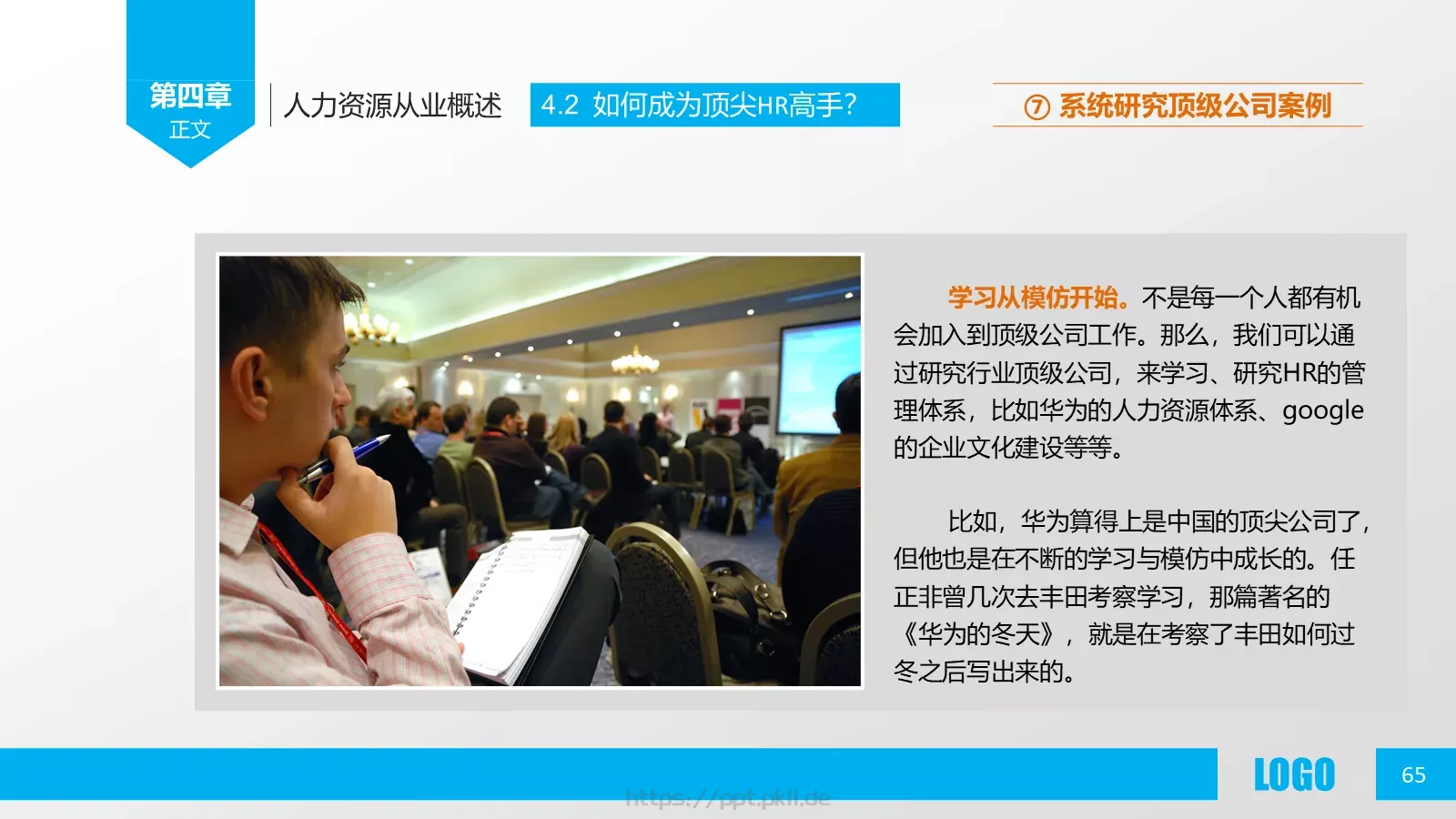 第四章
正文

人力资源从业概述

4.2 如何成为顶尖HR高手?

⑦ 系统研究顶级公司案例

学习从模仿开始。不是每一个人都有机会加入到顶级公司工作。那么，我们可以通过研究行业顶级公司，来学习、研究HR的管理体系，比如华为的人力资源体系、google的企业文化建设等等。

比如，华为算得上是中国的顶尖公司了，但他也是在不断的学习与模仿中成长的。任正非曾几次去丰田考察学习，那篇著名的《华为的冬天》，就是在考察了丰田如何过冬之后写出来的。

LOGO

65

https://ppt.pkll.de